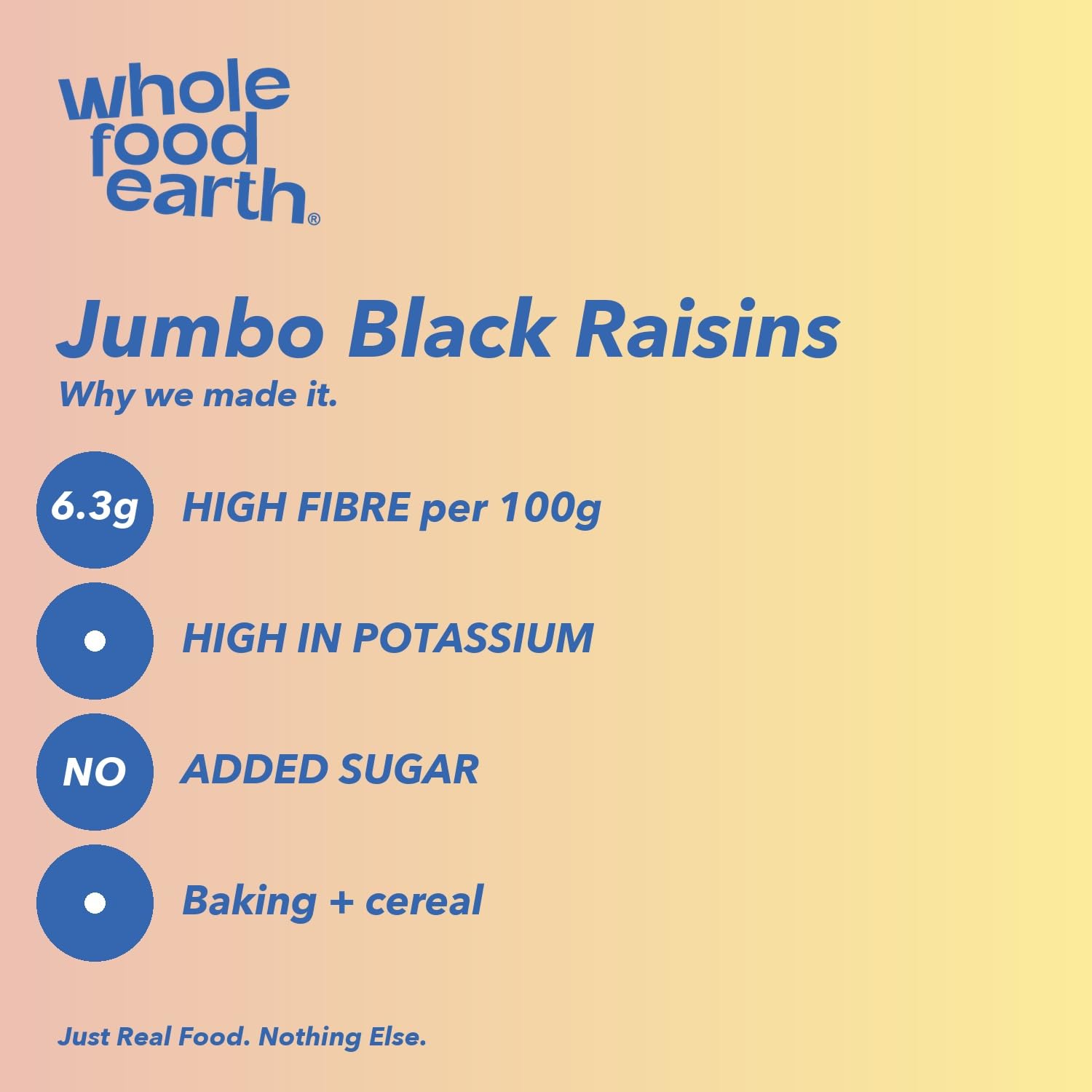 whole food earth®

Jumbo Black Raisins

Why we made it.

6.3g HIGH FIBRE per 100g

HIGH IN POTASSIUM

NO ADDED SUGAR

Baking + cereal

Just Real Food. Nothing Else.